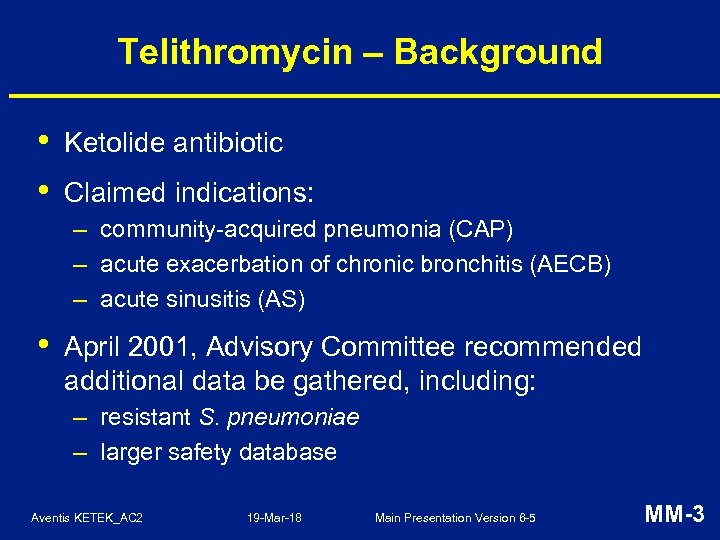 Telithromycin – Background

• Ketolide antibiotic

• Claimed indications:
– community-acquired pneumonia (CAP)
– acute exacerbation of chronic bronchitis (AECB)
– acute sinusitis (AS)

• April 2001, Advisory Committee recommended additional data be gathered, including:
– resistant S. pneumoniae
– larger safety database

Aventis KETEK_AC2 19-Mar-18 Main Presentation Version 8-5 MM-3